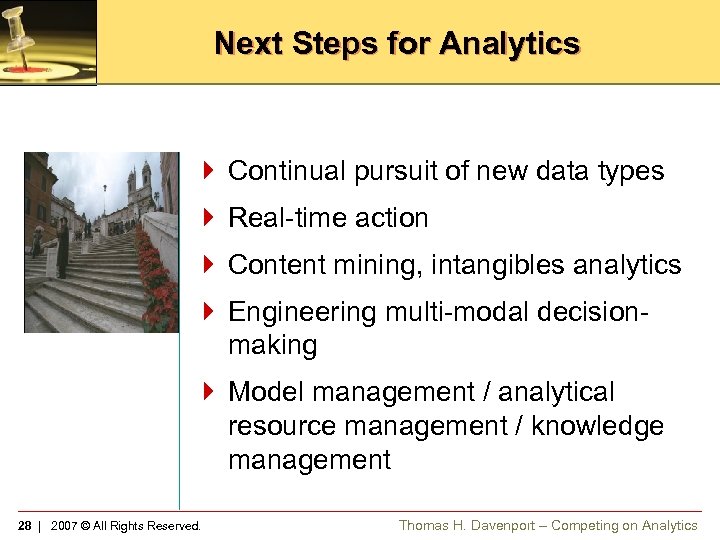 Next Steps for Analytics

Continual pursuit of new data types

Real-time action

Content mining, intangibles analytics

Engineering multi-modal decision-making

Model management / analytical resource management / knowledge management

28 | 2007 © All Rights Reserved.

Thomas H. Davenport – Competing on Analytics